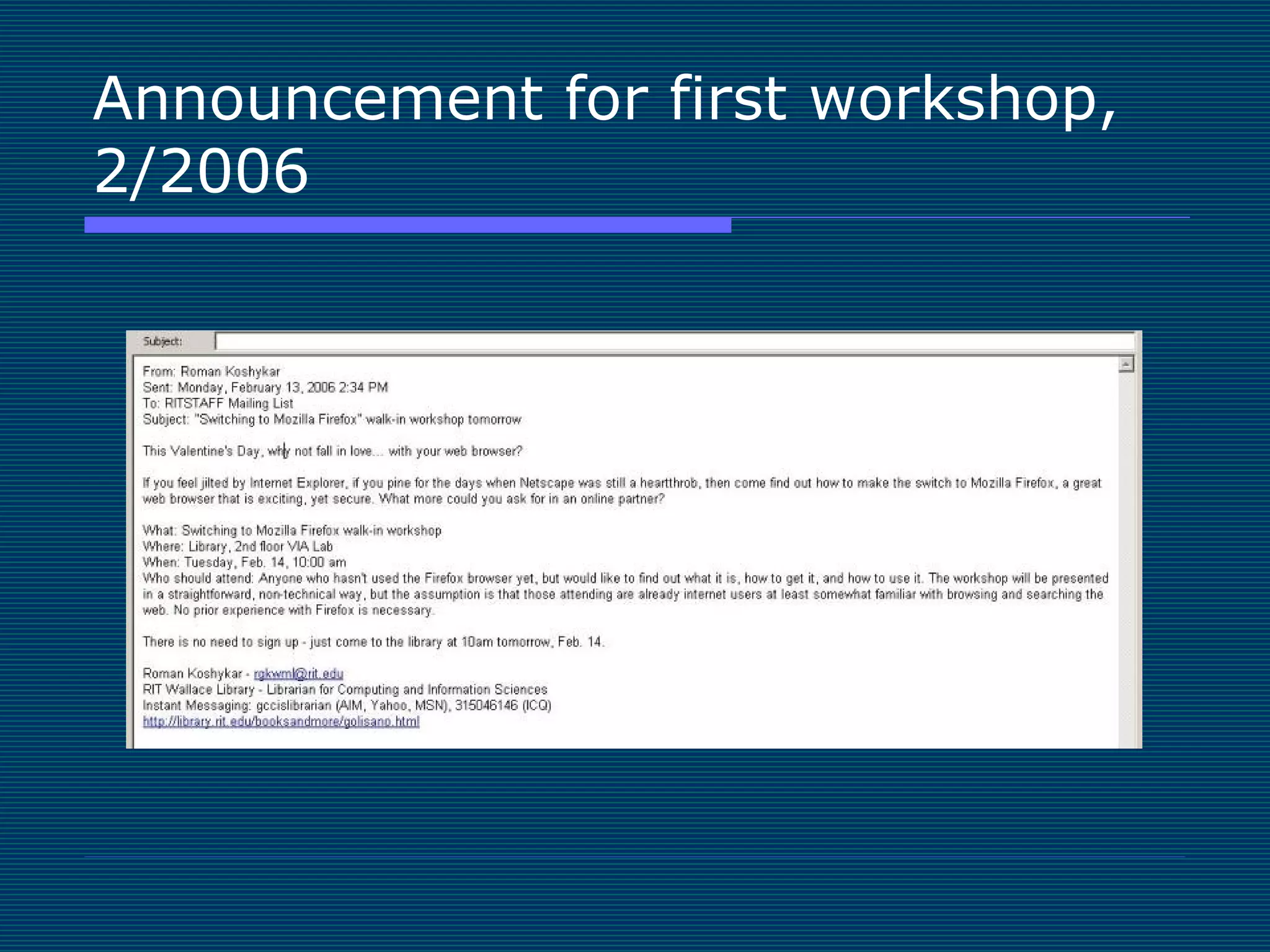 Announcement for first workshop, 2/2006

Subject:

From: Roman Koshykar
Sent: Monday, February 13, 2006 2:34 PM
To: RITSTAFF Mailing List
Subject: "Switching to Mozilla Firefox" walk-in workshop tomorrow

This Valentine's Day, why not fall in love... with your web browser?

If you feel jilted by Internet Explorer, if you pine for the days when Netscape was still a heartthrob, then come find out how to make the switch to Mozilla Firefox, a great web browser that is exciting, yet secure. What more could you ask for in an online partner?

What: Switching to Mozilla Firefox walk-in workshop
Where: Library, 2nd floor VIA Lab
When: Tuesday, Feb. 14, 10:00 am
Who should attend: Anyone who hasn't used the Firefox browser yet, but would like to find out what it is, how to get it, and how to use it. The workshop will be presented in a straightforward, non-technical way, but the assumption is that those attending are already internet users at least somewhat familiar with browsing and searching the web. No prior experience with Firefox is necessary.

There is no need to sign up - just come to the library at 10am tomorrow, Feb. 14.

Roman Koshykar - rgkwml@rit.edu
RIT Wallace Library - Librarian for Computing and Information Sciences
Instant Messaging: gccislibrarian (AIM, Yahoo, MSN), 315046146 (ICQ)
http://library.rit.edu/booksandmore/golisano.html